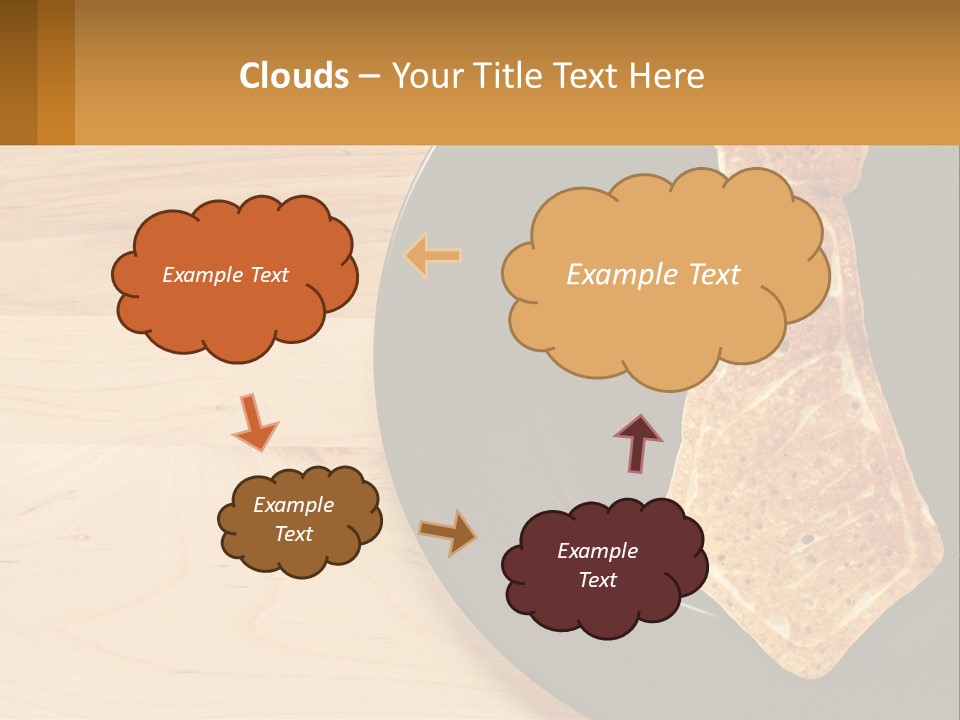 Clouds – Your Title Text Here

Example Text

Example Text

Example Text

Example Text